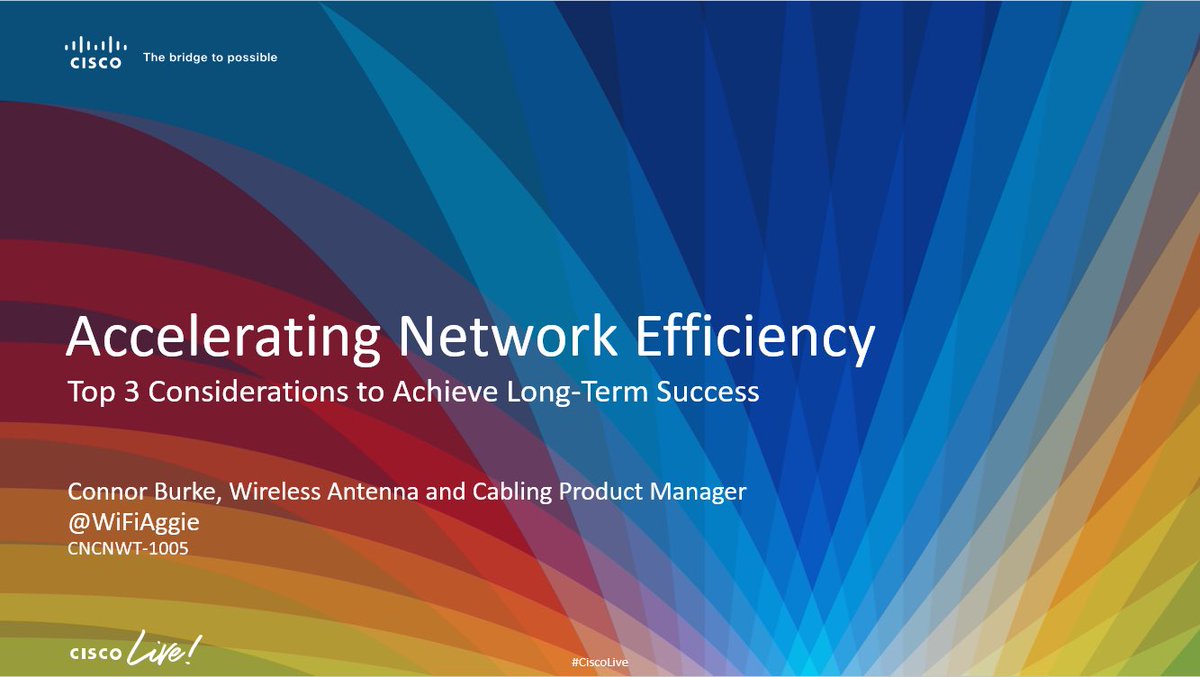 CISCO The bridge to possible

Accelerating Network Efficiency

Top 3 Considerations to Achieve Long-Term Success

Connor Burke, Wireless Antenna and Cabling Product Manager
@WiFiAggie
CNCNWT-1005

CISCO Live!

#CiscoLive